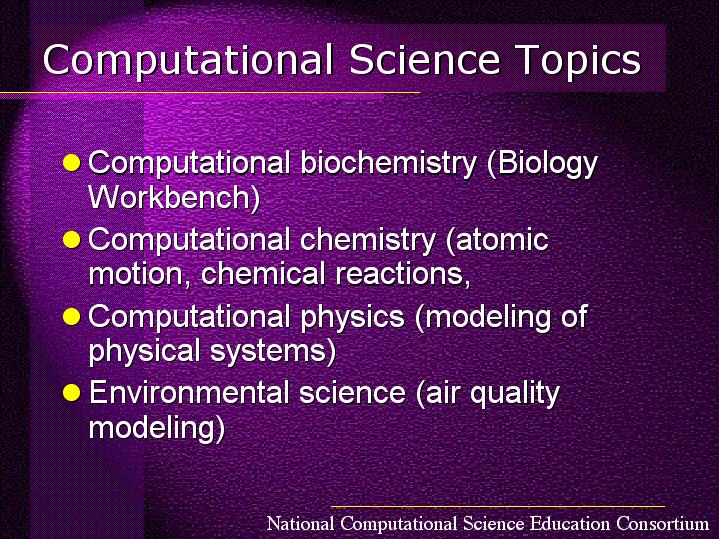 Computational Science Topics

- Computational biochemistry (Biology Workbench)
- Computational chemistry (atomic motion, chemical reactions,
- Computational physics (modeling of physical systems)
- Environmental science (air quality modeling)

National Computational Science Education Consortium